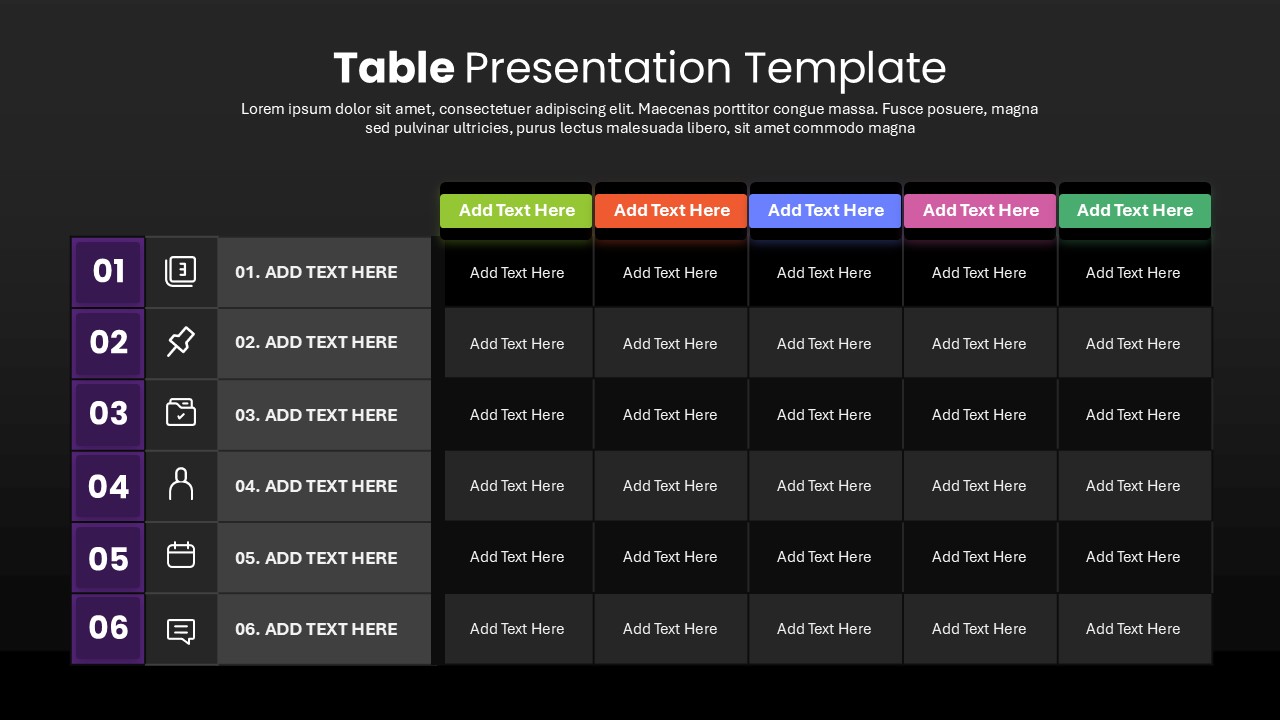 Table Presentation Template

Lorem ipsum dolor sit amet, consectetuer adipiscing elit. Maecenas porttitor congue massa. Fusce posuere, magna sed pulvinar ultricies, purus lectus malesuada libero, sit amet commodo magna

| | | Add Text Here | Add Text Here | Add Text Here | Add Text Here | Add Text Here |
|---|---|---|---|---|---|---|
| 01 | 01. ADD TEXT HERE | Add Text Here | Add Text Here | Add Text Here | Add Text Here | Add Text Here |
| 02 | 02. ADD TEXT HERE | Add Text Here | Add Text Here | Add Text Here | Add Text Here | Add Text Here |
| 03 | 03. ADD TEXT HERE | Add Text Here | Add Text Here | Add Text Here | Add Text Here | Add Text Here |
| 04 | 04. ADD TEXT HERE | Add Text Here | Add Text Here | Add Text Here | Add Text Here | Add Text Here |
| 05 | 05. ADD TEXT HERE | Add Text Here | Add Text Here | Add Text Here | Add Text Here | Add Text Here |
| 06 | 06. ADD TEXT HERE | Add Text Here | Add Text Here | Add Text Here | Add Text Here | Add Text Here |